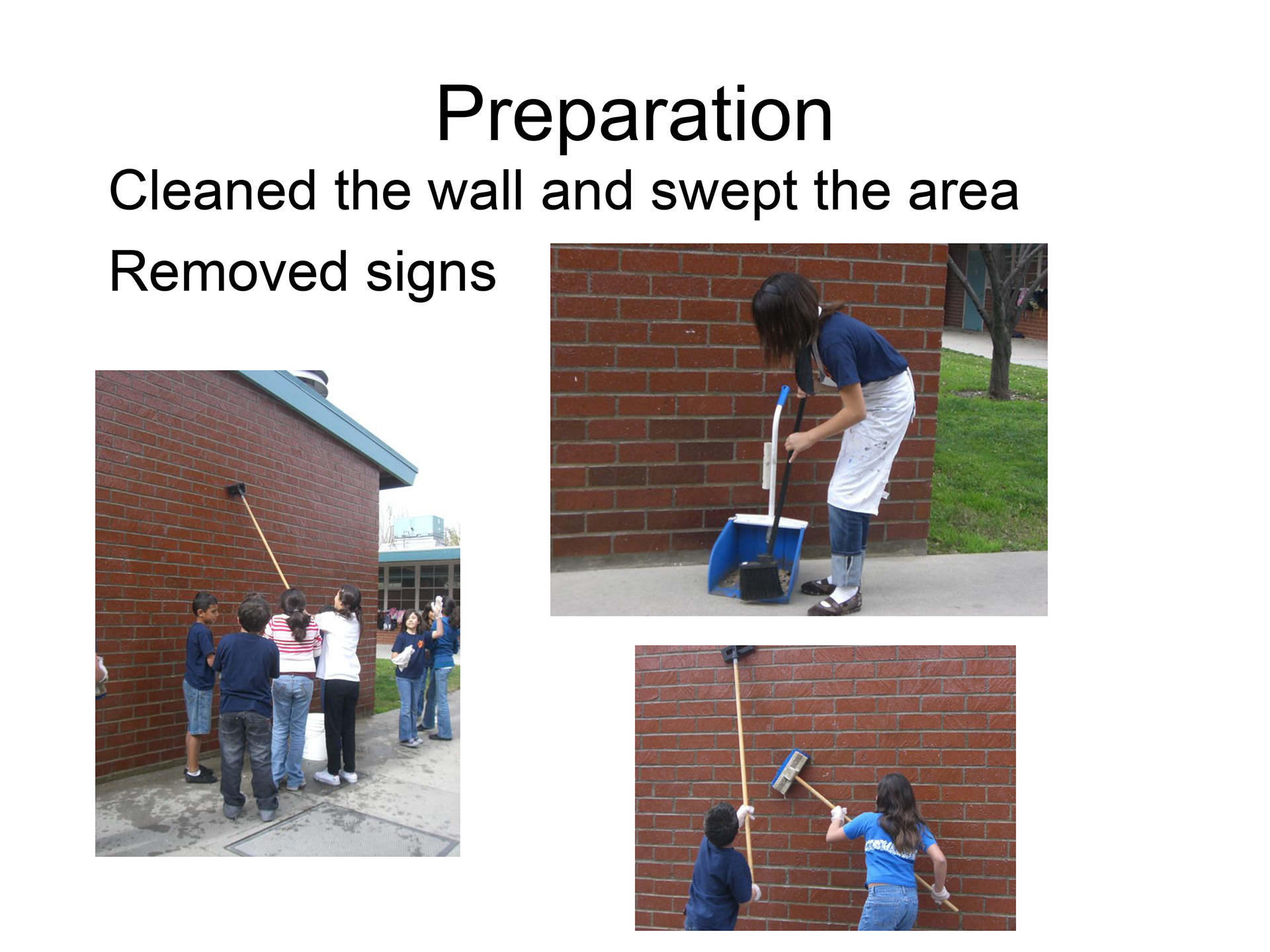 Preparation

Cleaned the wall and swept the area

Removed signs